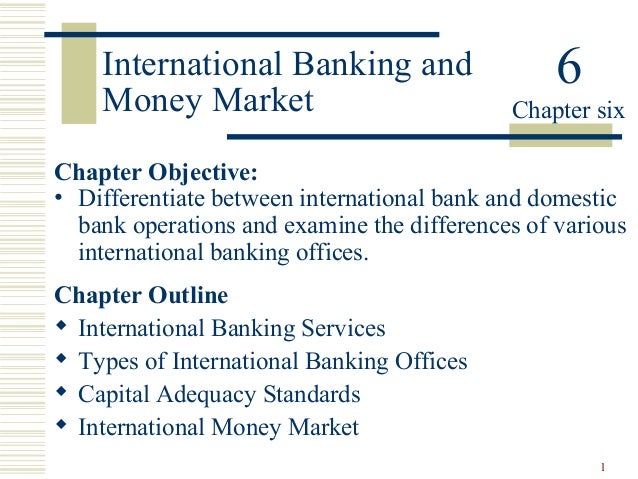 International Banking and Money Market

6
Chapter six

Chapter Objective:
• Differentiate between international bank and domestic bank operations and examine the differences of various international banking offices.

Chapter Outline
◆ International Banking Services
◆ Types of International Banking Offices
◆ Capital Adequacy Standards
◆ International Money Market

1